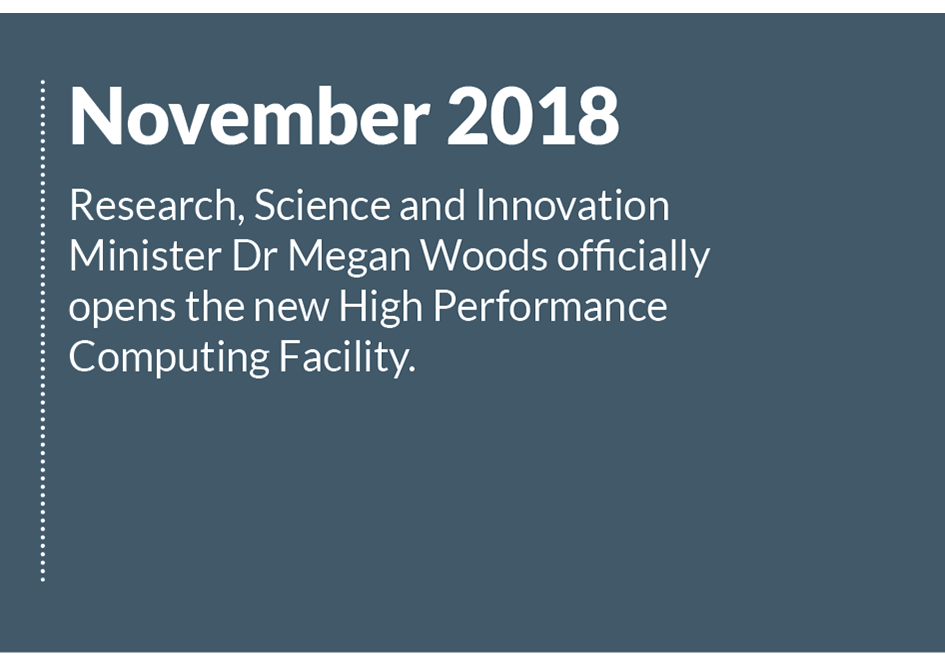 November 2018

Research, Science and Innovation Minister Dr Megan Woods officially opens the new High Performance Computing Facility.